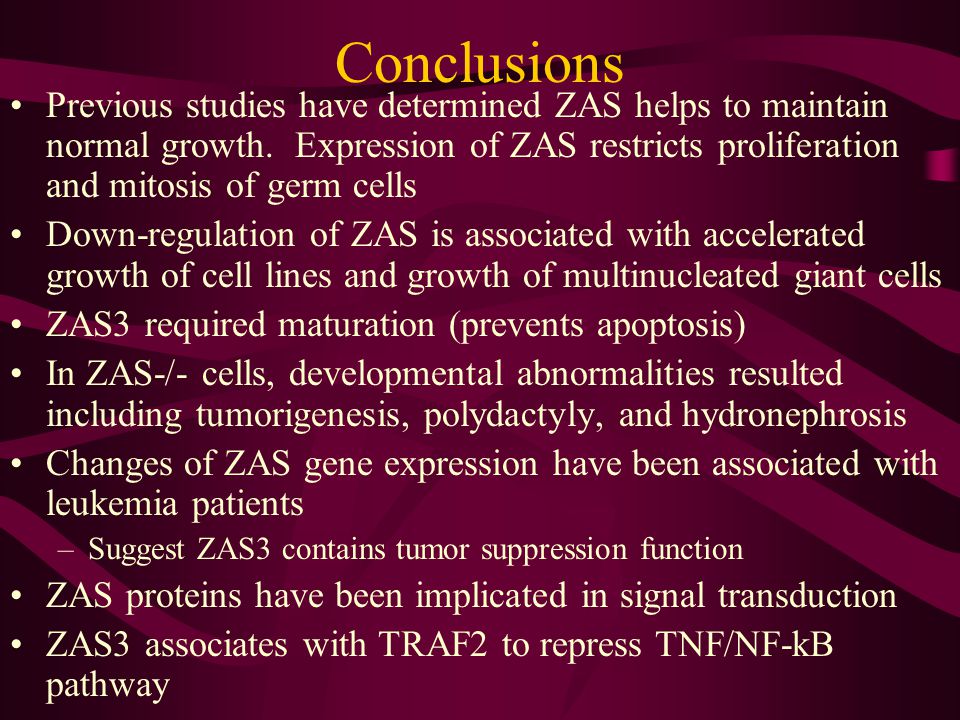 Conclusions

• Previous studies have determined ZAS helps to maintain normal growth. Expression of ZAS restricts proliferation and mitosis of germ cells
• Down-regulation of ZAS is associated with accelerated growth of cell lines and growth of multinucleated giant cells
• ZAS3 required maturation (prevents apoptosis)
• In ZAS-/- cells, developmental abnormalities resulted including tumorigenesis, polydactyly, and hydronephrosis
• Changes of ZAS gene expression have been associated with leukemia patients
– Suggest ZAS3 contains tumor suppression function
• ZAS proteins have been implicated in signal transduction
• ZAS3 associates with TRAF2 to repress TNF/NF-kB pathway